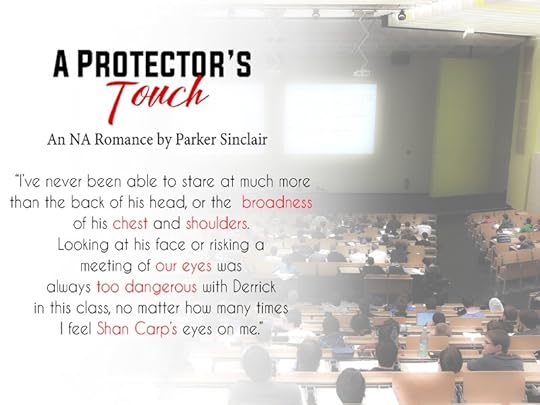 A PROTECTOR'S
Touch

An NA Romance by Parker Sinclair

"I've never been able to stare at much more than the back of his head, or the broadness of his chest and shoulders. Looking at his face or risking a meeting of our eyes was always too dangerous with Derrick in this class, no matter how many times I feel Shan Carp's eyes on me."